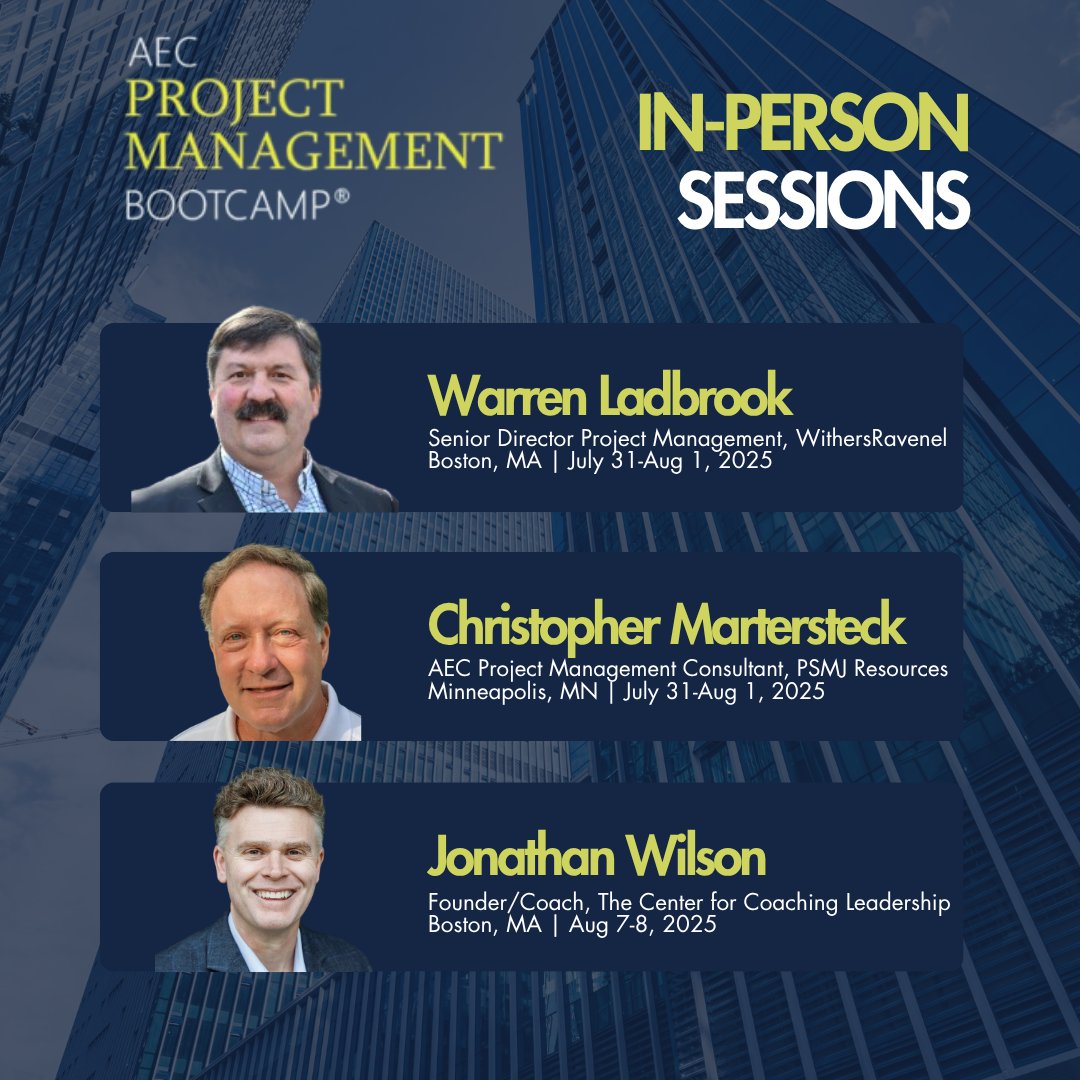 AEC
PROJECT
MANAGEMENT
BOOTCAMP®

IN-PERSON
SESSIONS

Warren Ladbrook
Senior Director Project Management, WithersRavenel
Boston, MA | July 31-Aug 1, 2025

Christopher Martersteck
AEC Project Management Consultant, PSMJ Resources
Minneapolis, MN | July 31-Aug 1, 2025

Jonathan Wilson
Founder/Coach, The Center for Coaching Leadership
Boston, MA | Aug 7-8, 2025